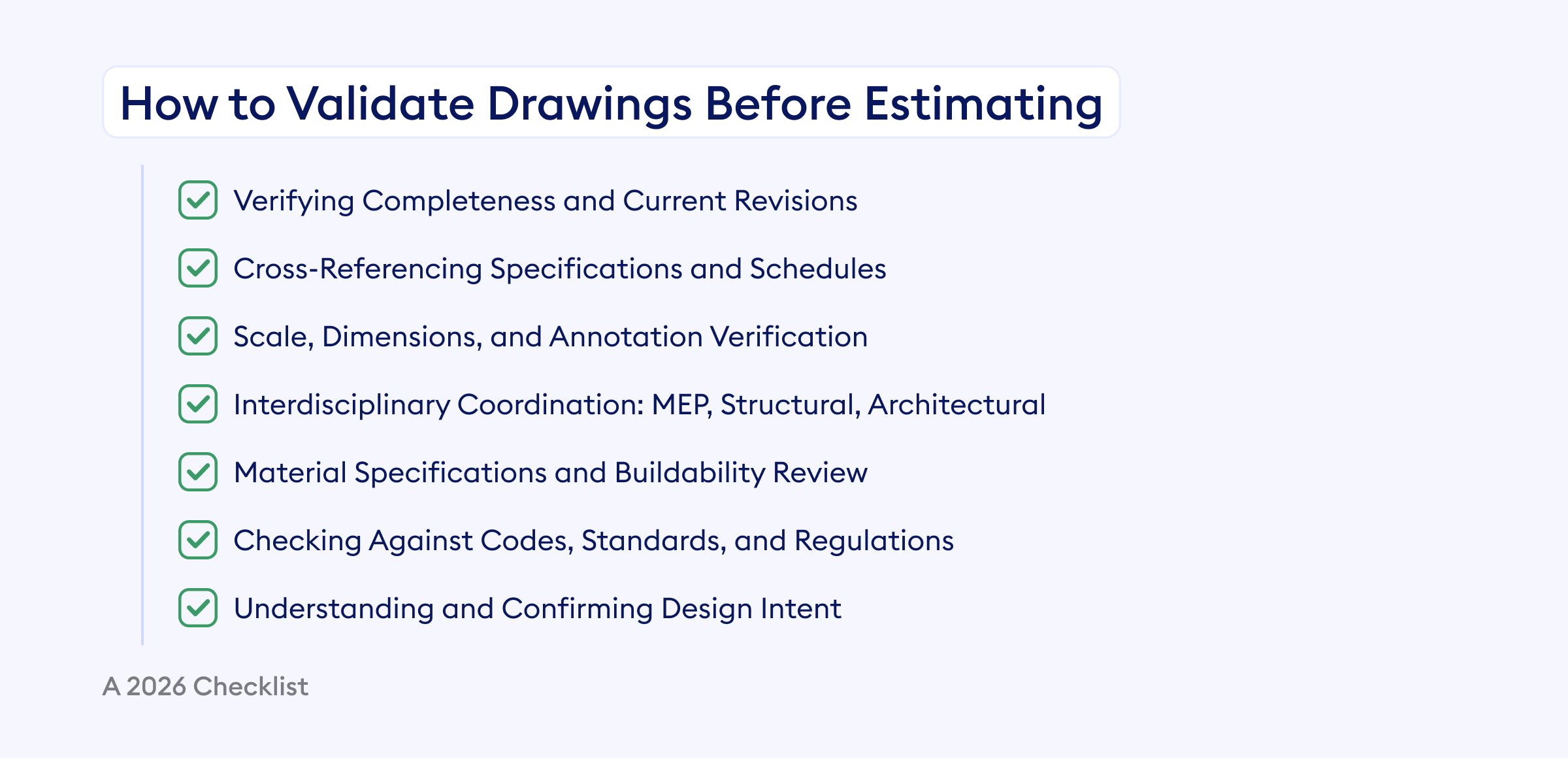 How to Validate Drawings Before Estimating

Verifying Completeness and Current Revisions

Cross-Referencing Specifications and Schedules

Scale, Dimensions, and Annotation Verification

Interdisciplinary Coordination: MEP, Structural, Architectural

Material Specifications and Buildability Review

Checking Against Codes, Standards, and Regulations

Understanding and Confirming Design Intent

A 2026 Checklist